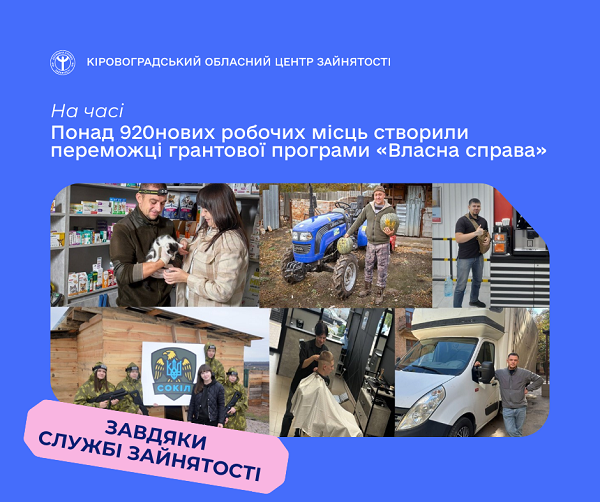 КІРОВОГРАДСЬКИЙ ОБЛАСНИЙ ЦЕНТР ЗАЙНЯТОСТІ

На часі

Понад 920нових робочих місць створили переможці грантової програми «Власна справа»

СОКІЛ

ЗАВДЯКИ СЛУЖБІ ЗАЙНЯТОСТІ